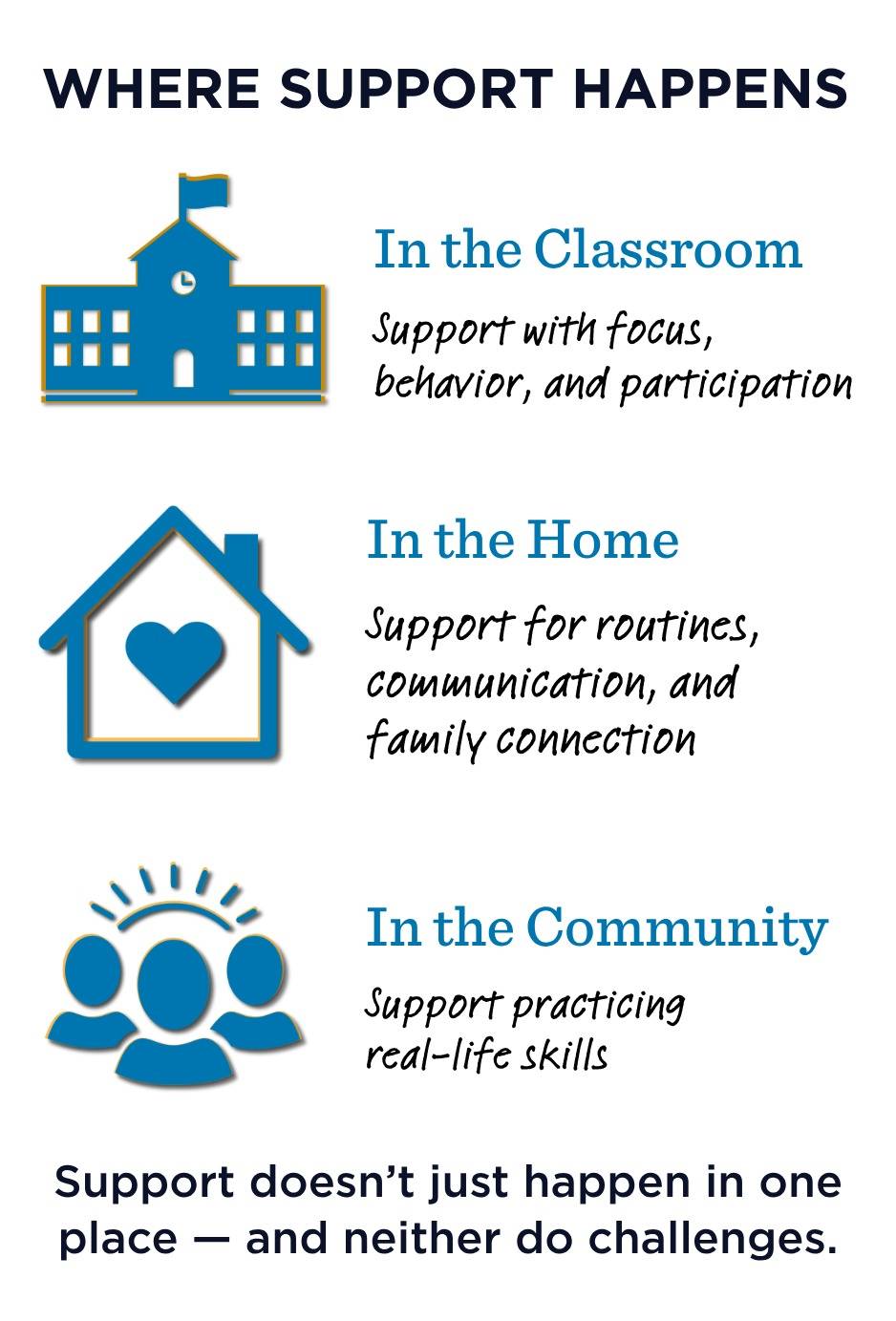 WHERE SUPPORT HAPPENS

In the Classroom

Support with focus, behavior, and participation

In the Home

Support for routines, communication, and family connection

In the Community

Support practicing real-life skills

Support doesn't just happen in one place — and neither do challenges.